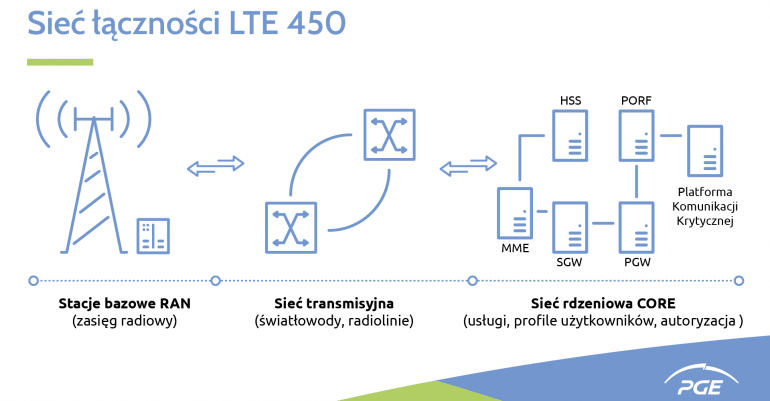 Sieć łączności LTE 450

HSS

PORF

Platforma Komunikacji Krytycznej

MME

SGW

PGW

Stacje bazowe RAN
(zasięg radiowy)

Sieć transmisyjna
(światłowody, radiolinie)

Sieć rdzeniowa CORE
(usługi, profile użytkowników, autoryzacja )

PGE